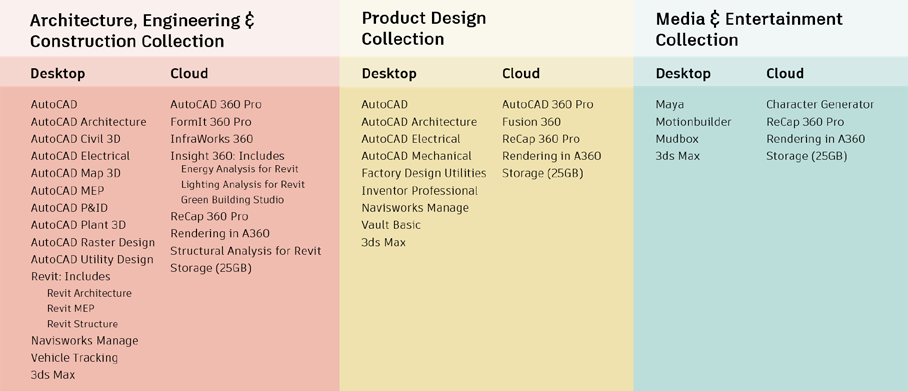 Architecture, Engineering & Construction Collection

Desktop

AutoCAD
AutoCAD Architecture
AutoCAD Civil 3D
AutoCAD Electrical
AutoCAD Map 3D
AutoCAD MEP
AutoCAD P&ID
AutoCAD Plant 3D
AutoCAD Raster Design
AutoCAD Utility Design
Revit: Includes
Revit Architecture
Revit MEP
Revit Structure
Navisworks Manage
Vehicle Tracking
3ds Max

Cloud

AutoCAD 360 Pro
FormIt 360 Pro
InfraWorks 360
Insight 360: Includes
Energy Analysis for Revit
Lighting Analysis for Revit
Green Building Studio
ReCap 360 Pro
Rendering in A360
Structural Analysis for Revit
Storage (25GB)

Product Design Collection

Desktop

AutoCAD
AutoCAD Architecture
AutoCAD Electrical
AutoCAD Mechanical
Factory Design Utilities
Inventor Professional
Navisworks Manage
Vault Basic
3ds Max

Cloud

AutoCAD 360 Pro
Fusion 360
ReCap 360 Pro
Rendering in A360
Storage (25GB)

Media & Entertainment Collection

Desktop

Maya
Motionbuilder
Mudbox
3ds Max

Cloud

Character Generator
ReCap 360 Pro
Rendering in A360
Storage (25GB)